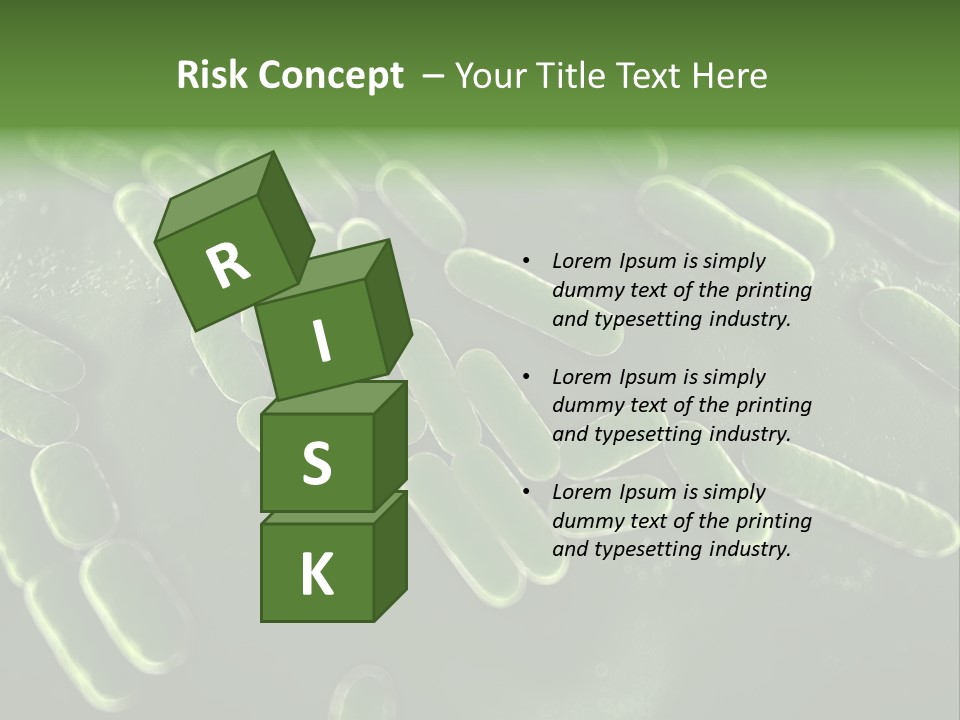 Risk Concept – Your Title Text Here

R
I
S
K

• Lorem Ipsum is simply dummy text of the printing and typesetting industry.

• Lorem Ipsum is simply dummy text of the printing and typesetting industry.

• Lorem Ipsum is simply dummy text of the printing and typesetting industry.